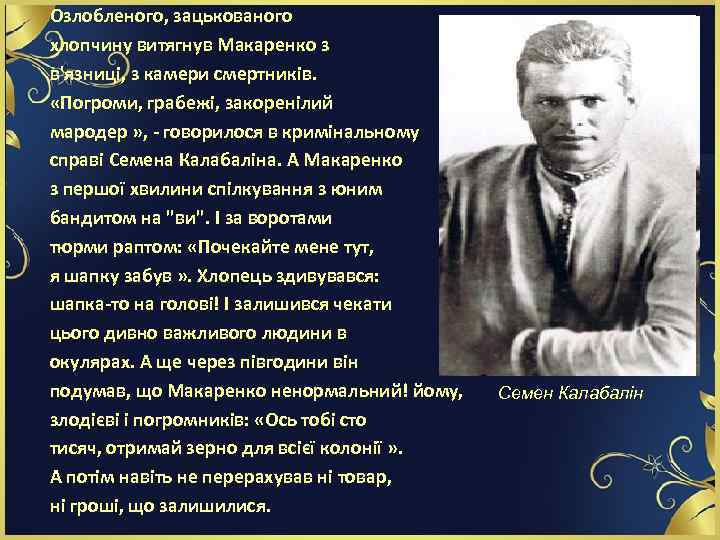 Озлобленого, зацькованого хлопчину витягнув Макаренко з в'язниці, з камери смертників. «Погроми, грабежі, закоренілий мародер », - говорилося в кримінальному справі Семена Калабаліна. А Макаренко з першої хвилини спілкування з юним бандитом на "ви". І за воротами тюрми раптом: «Почекайте мене тут, я шапку забув ». Хлопець здивувався: шапка-то на голові! І залишився чекати цього дивно важливого людини в окулярах. А ще через півгодини він подумав, що Макаренко ненормальний! йому, злодієві і погромників: «Ось тобі сто тисяч, отримай зерно для всієї колонії ». А потім навіть не перерахував ні товар, ні гроші, що залишилися.

Семен Калабалін